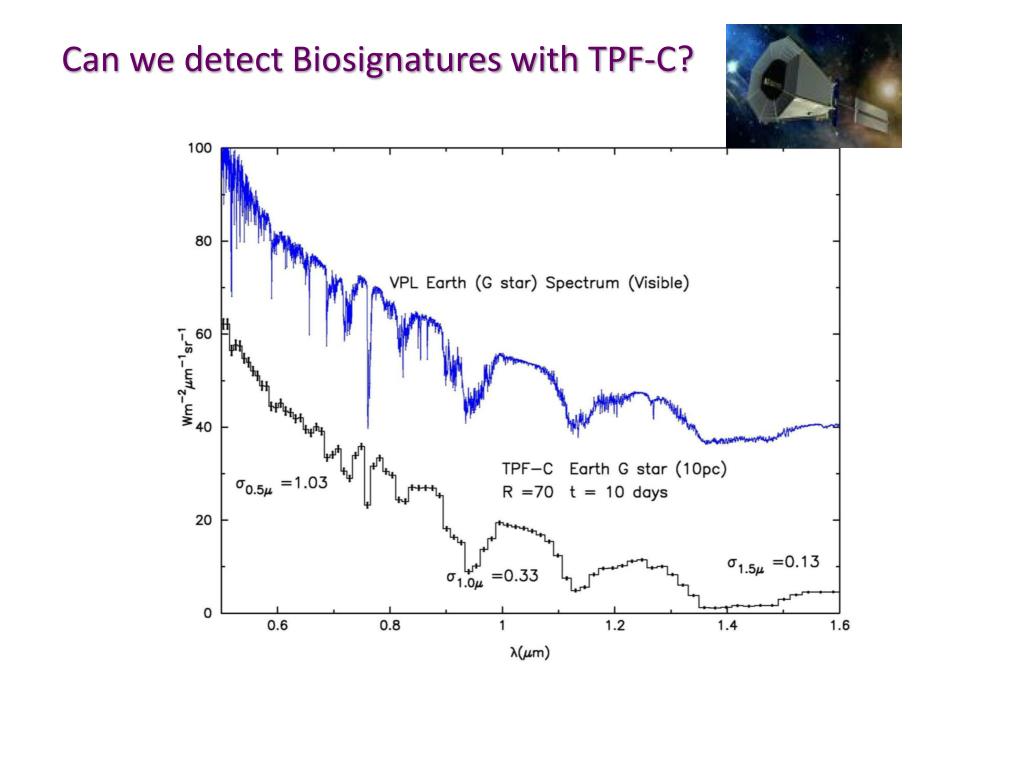 Can we detect Biosignatures with TPF-C?

100
80
60
40
20
0

$Wm^{-2}\mu m^{-1}sr^{-1}$

VPL Earth (G star) Spectrum (Visible)

TPF−C Earth G star (10pc)
R =70 t = 10 days

$\sigma_{0.5\mu}$ =1.03

$\sigma_{1.0\mu}$ =0.33

$\sigma_{1.5\mu}$ =0.13

0.6
0.8
1
1.2
1.4
1.6

$\lambda(\mu m)$